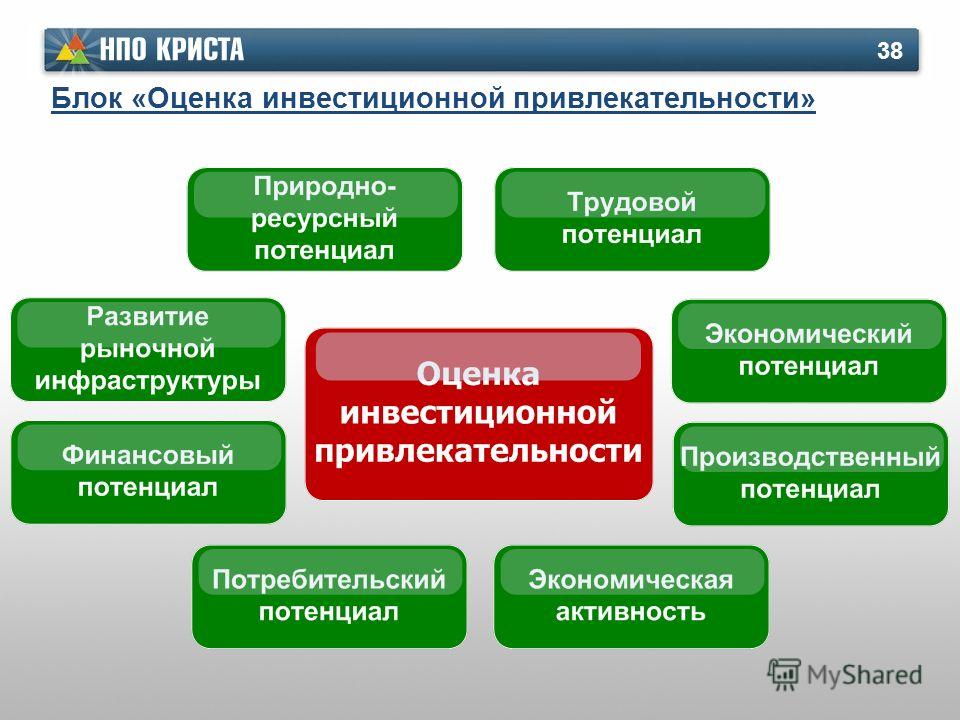 НПО КРИСТА 38

Блок «Оценка инвестиционной привлекательности»

Природно-ресурсный потенциал

Трудовой потенциал

Развитие рыночной инфраструктуры

Оценка инвестиционной привлекательности

Экономический потенциал

Финансовый потенциал

Производственный потенциал

Потребительский потенциал

Экономическая активность

MyShared